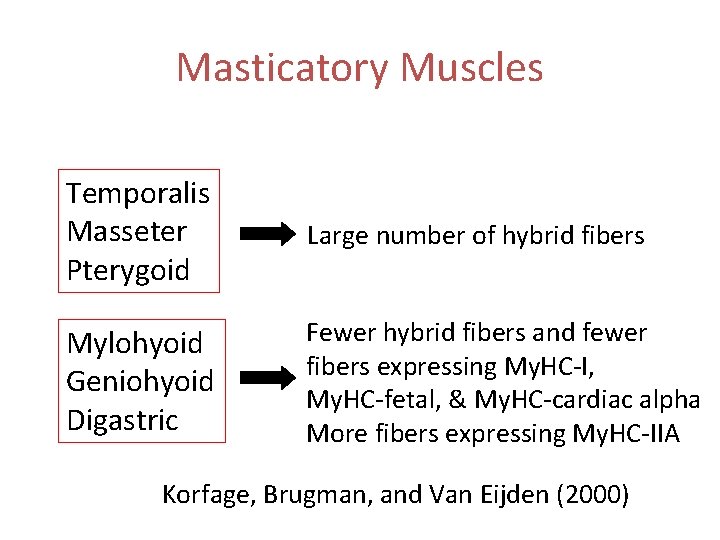 Masticatory Muscles

Temporalis
Masseter
Pterygoid

Large number of hybrid fibers

Mylohyoid
Geniohyoid
Digastric

Fewer hybrid fibers and fewer fibers expressing MyHC-I, MyHC-fetal, & MyHC-cardiac alpha
More fibers expressing MyHC-IIA

Korfage, Brugman, and Van Eijden (2000)